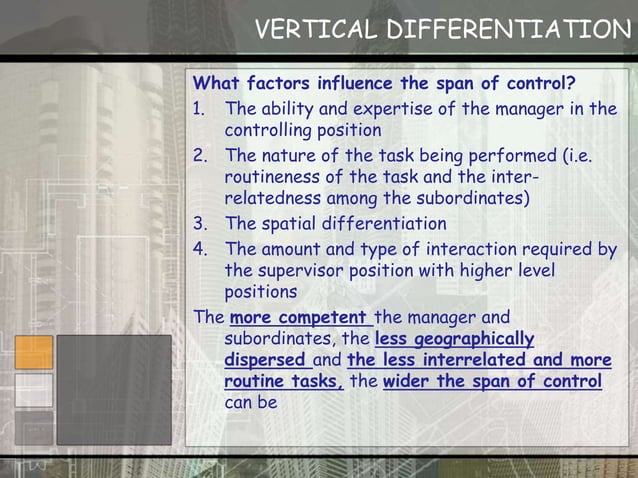 VERTICAL DIFFERENTIATION

What factors influence the span of control?

1. The ability and expertise of the manager in the controlling position
2. The nature of the task being performed (i.e. routineness of the task and the inter-relatedness among the subordinates)
3. The spatial differentiation
4. The amount and type of interaction required by the supervisor position with higher level positions

The more competent the manager and subordinates, the less geographically dispersed and the less interrelated and more routine tasks, the wider the span of control can be